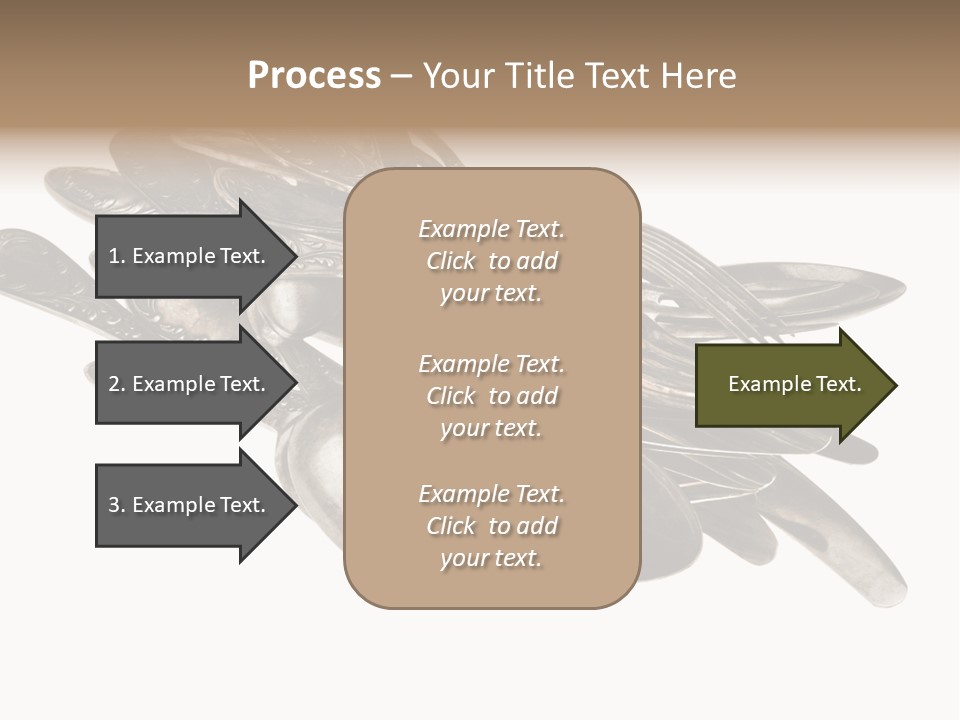 Process – Your Title Text Here

1. Example Text.

2. Example Text.

3. Example Text.

Example Text. Click to add your text.

Example Text. Click to add your text.

Example Text. Click to add your text.

Example Text.